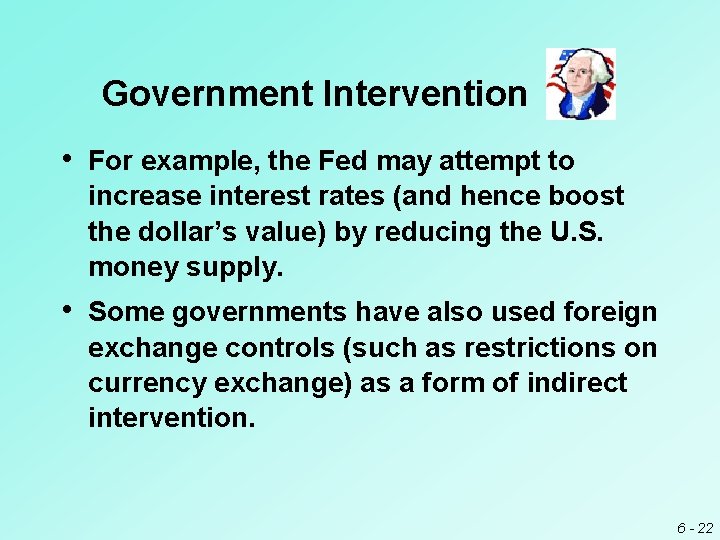 Government Intervention

• For example, the Fed may attempt to increase interest rates (and hence boost the dollar’s value) by reducing the U.S. money supply.

• Some governments have also used foreign exchange controls (such as restrictions on currency exchange) as a form of indirect intervention.

6 - 22